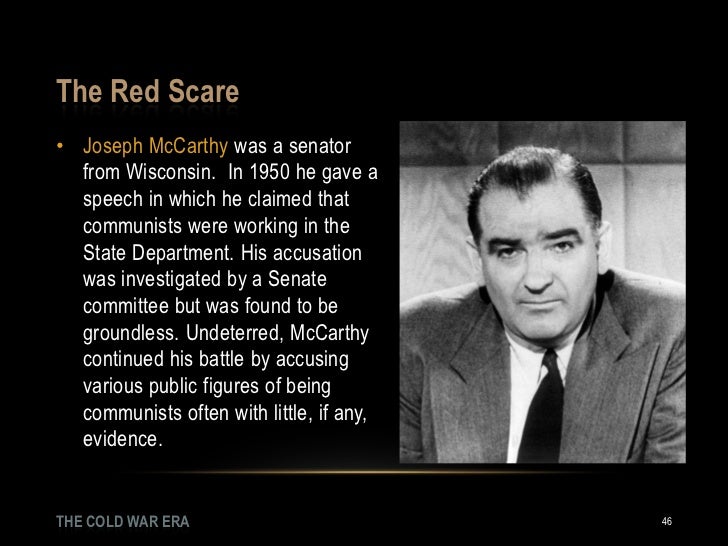 The Red Scare

• Joseph McCarthy was a senator from Wisconsin. In 1950 he gave a speech in which he claimed that communists were working in the State Department. His accusation was investigated by a Senate committee but was found to be groundless. Undeterred, McCarthy continued his battle by accusing various public figures of being communists often with little, if any, evidence.

THE COLD WAR ERA

46